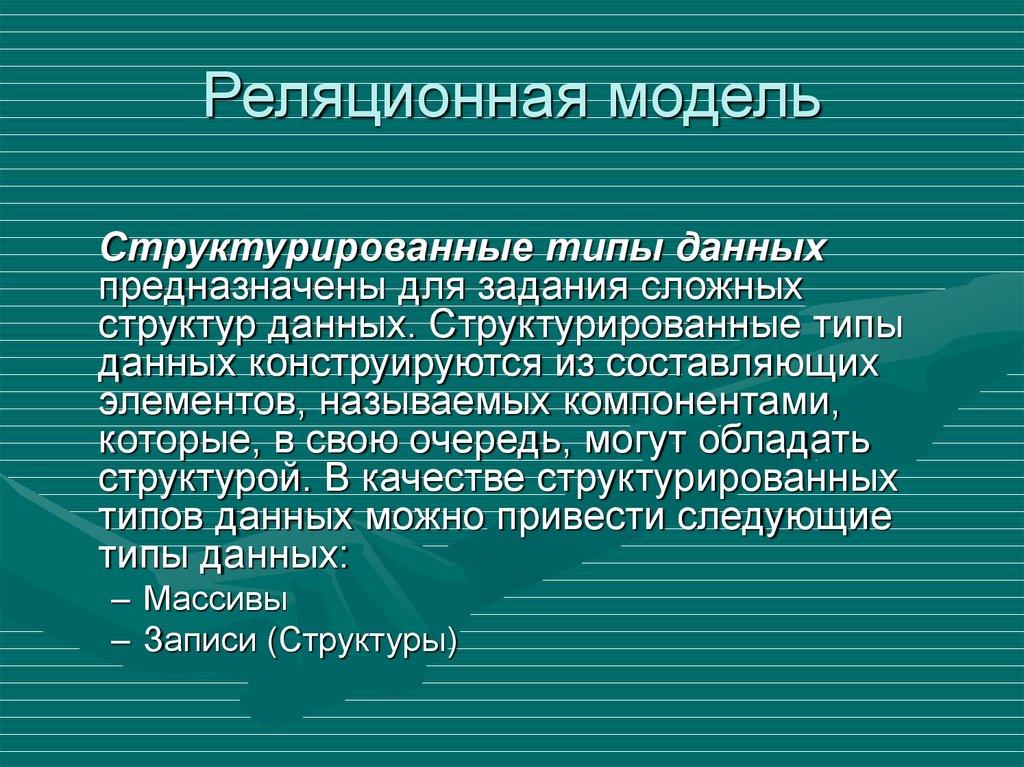 Реляционная модель

Структурированные типы данных предназначены для задания сложных структур данных. Структурированные типы данных конструируются из составляющих элементов, называемых компонентами, которые, в свою очередь, могут обладать структурой. В качестве структурированных типов данных можно привести следующие типы данных:

– Массивы
– Записи (Структуры)